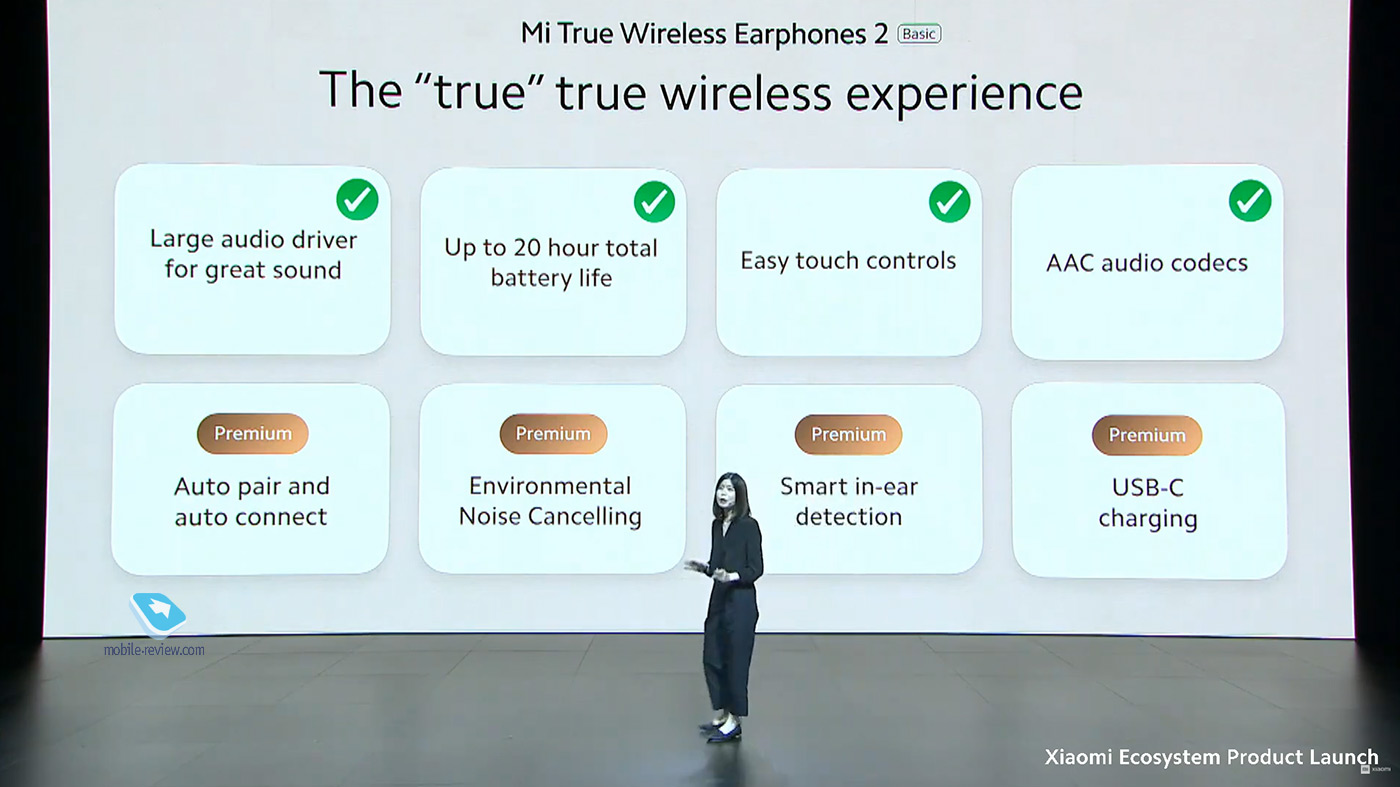 Mi True Wireless Earphones 2 Basic

The "true" true wireless experience

Large audio driver for great sound

Up to 20 hour total battery life

Easy touch controls

AAC audio codecs

Premium
Auto pair and auto connect

Premium
Environmental Noise Cancelling

Premium
Smart in-ear detection

Premium
USB-C charging

mobile-review.com

Xiaomi Ecosystem Product Launch